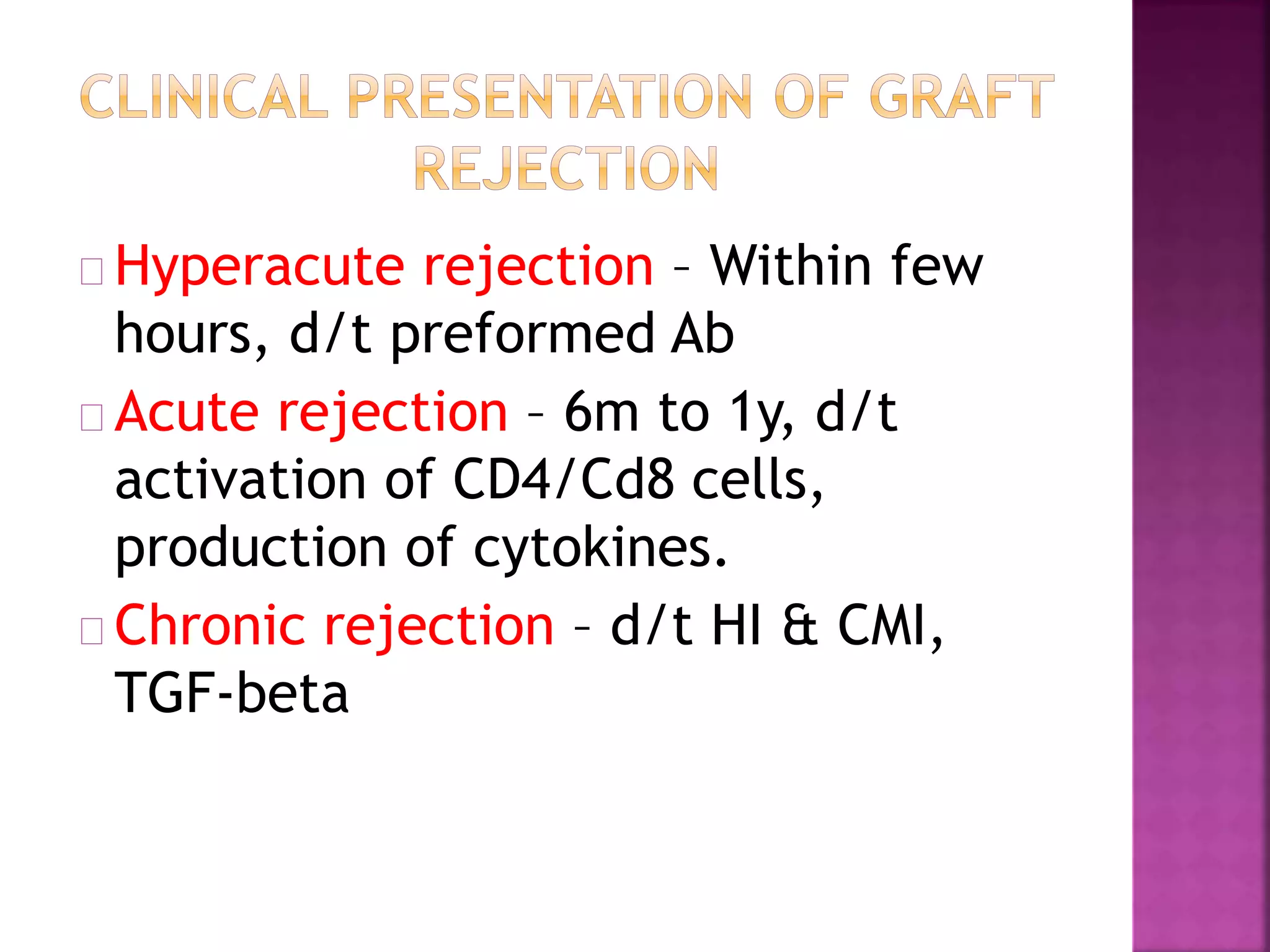 CLINICAL PRESENTATION OF GRAFT REJECTION

Hyperacute rejection – Within few hours, d/t preformed Ab

Acute rejection – 6m to 1y, d/t activation of CD4/Cd8 cells, production of cytokines.

Chronic rejection – d/t HI & CMI, TGF-beta